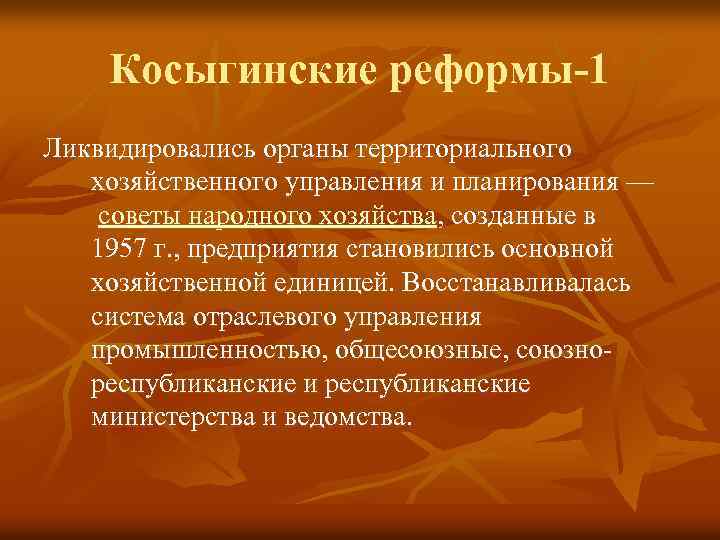 Косыгинские реформы-1

Ликвидировались органы территориального хозяйственного управления и планирования — советы народного хозяйства, созданные в 1957 г., предприятия становились основной хозяйственной единицей. Восстанавливалась система отраслевого управления промышленностью, общесоюзные, союзно-республиканские и республиканские министерства и ведомства.